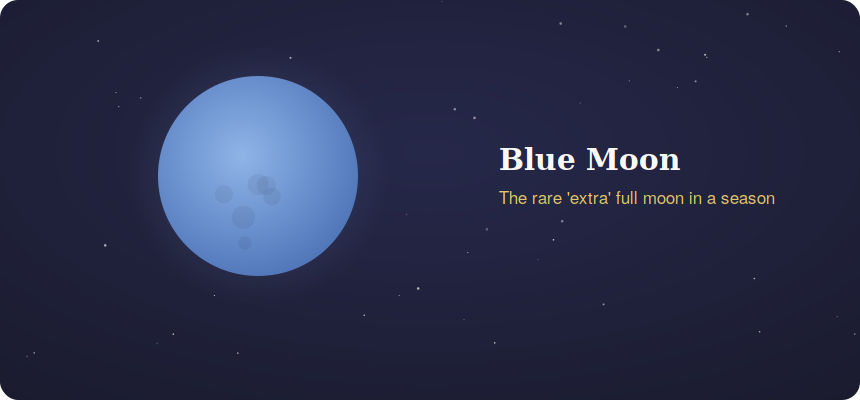 Blue Moon

The rare 'extra' full moon in a season